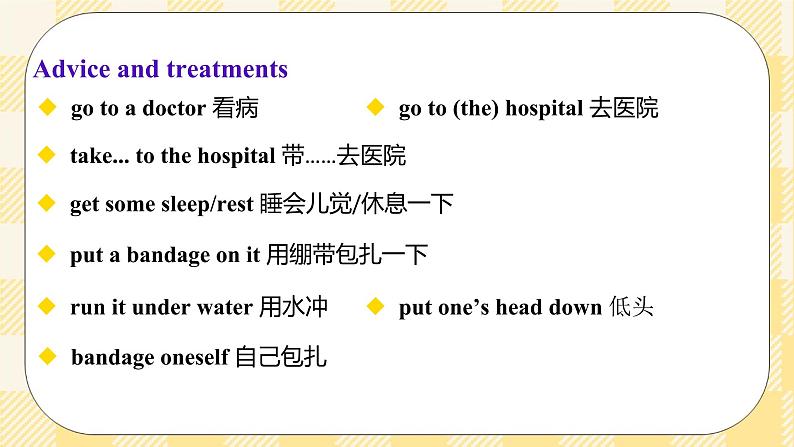 Advice and treatments

◆ go to a doctor 看病

◆ go to (the) hospital 去医院

◆ take... to the hospital 带……去医院

◆ get some sleep/rest 睡会儿觉/休息一下

◆ put a bandage on it 用绷带包扎一下

◆ run it under water 用水冲

◆ put one's head down 低头

◆ bandage oneself 自己包扎